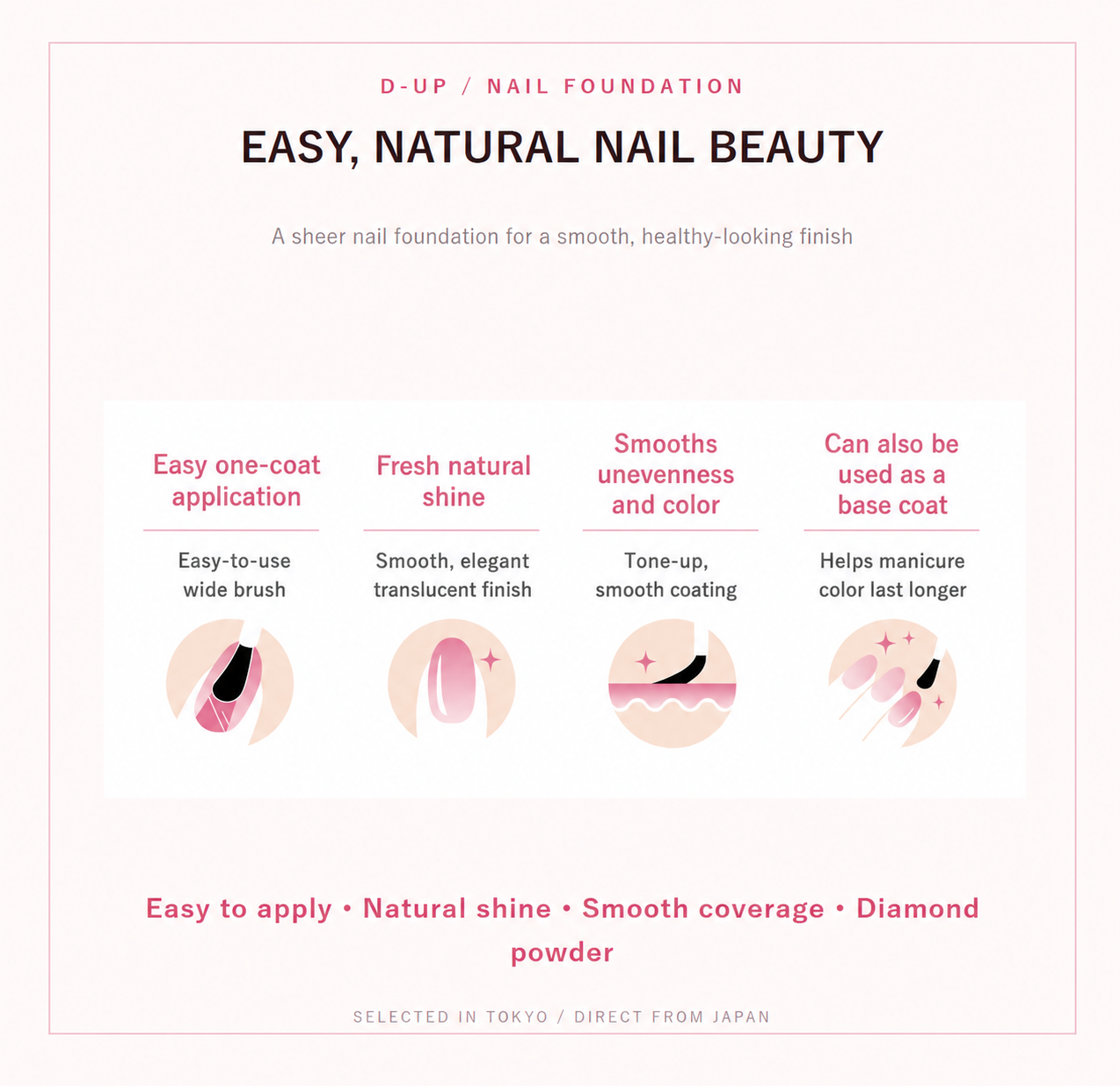 D-UP / NAIL FOUNDATION

EASY, NATURAL NAIL BEAUTY

A sheer nail foundation for a smooth, healthy-looking finish

Easy one-coat application

Easy-to-use wide brush

Fresh natural shine

Smooth, elegant translucent finish

Smooths unevenness and color

Tone-up, smooth coating

Can also be used as a base coat

Helps manicure color last longer

Easy to apply • Natural shine • Smooth coverage • Diamond powder

SELECTED IN TOKYO / DIRECT FROM JAPAN